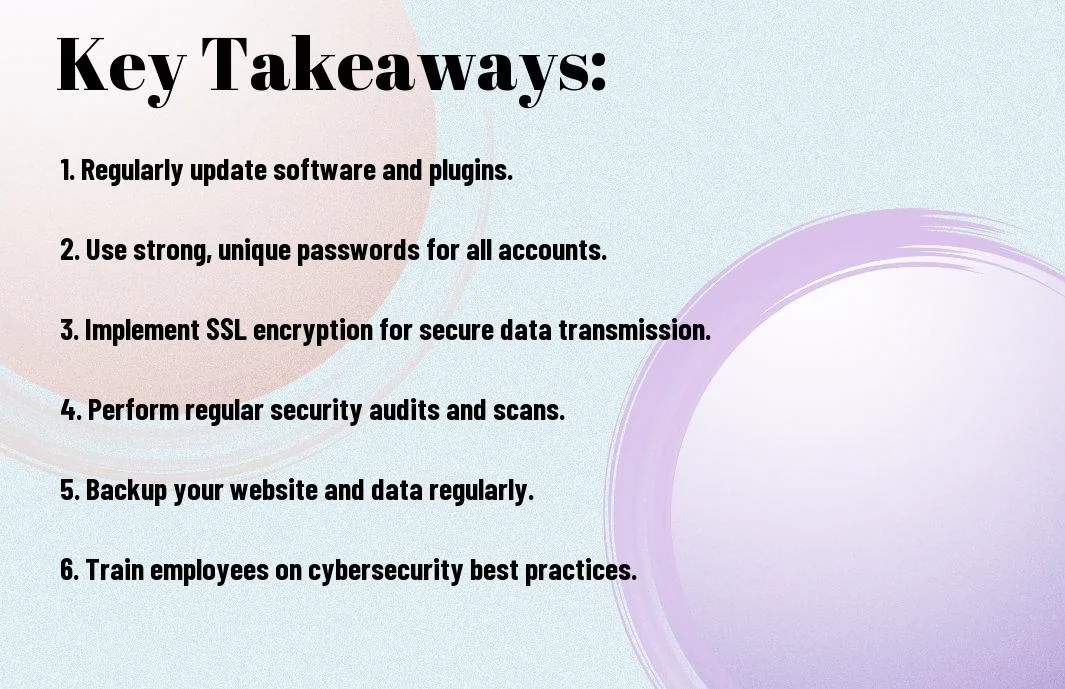 Key Takeaways:

1. Regularly update software and plugins.

2. Use strong, unique passwords for all accounts.

3. Implement SSL encryption for secure data transmission.

4. Perform regular security audits and scans.

5. Backup your website and data regularly.

6. Train employees on cybersecurity best practices.